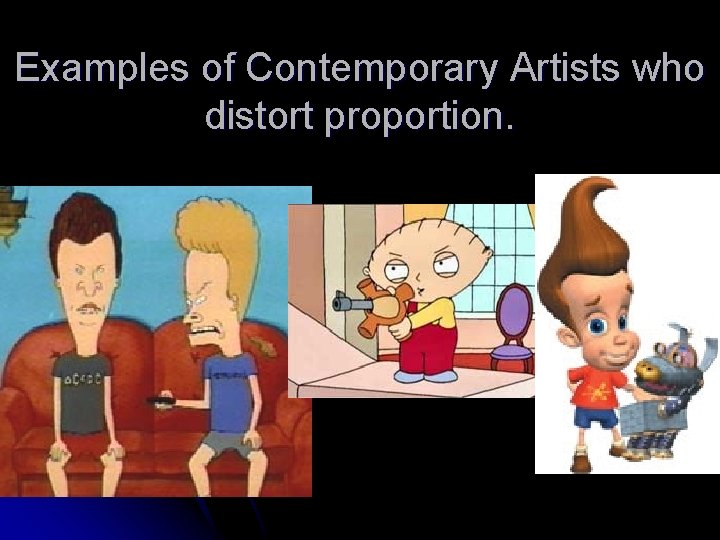 Examples of Contemporary Artists who distort proportion.

AC/DC